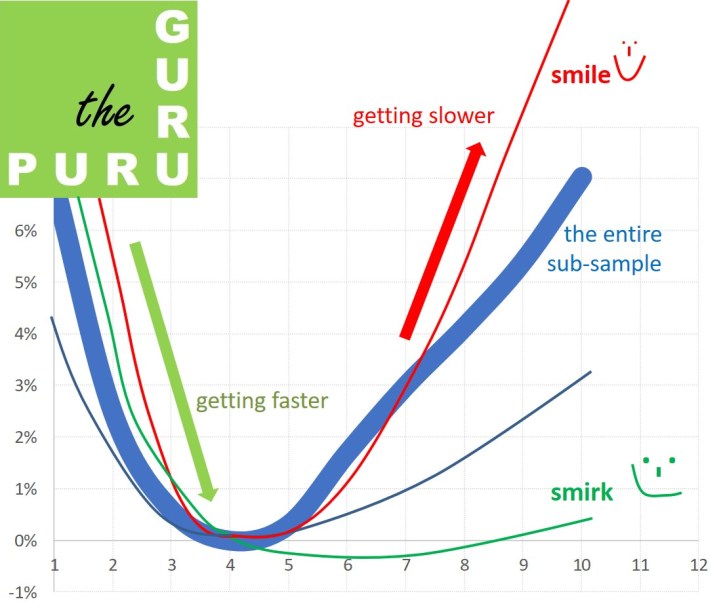 the GURU PURU

smile

getting slower

the entire sub-sample

getting faster

smirk

6%
5%
4%
3%
2%
1%
0%
-1%

1 2 3 4 5 6 7 8 9 10 11 12